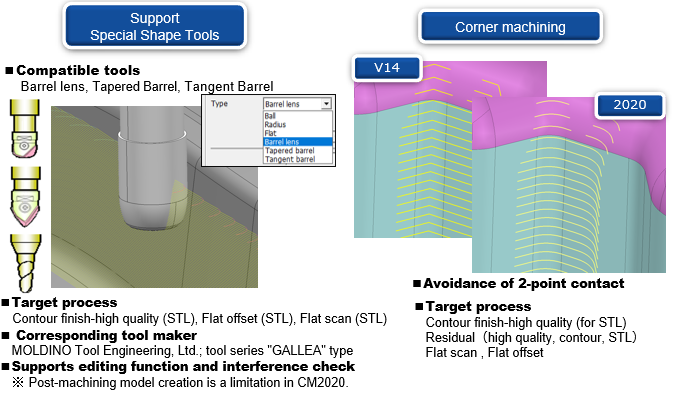 Support
Special Shape Tools

■ Compatible tools
Barrel lens, Tapered Barrel, Tangent Barrel

Type Barrel lens
Ball
Radius
Flat
Barrel lens
Tapered barrel
Tangent barrel

■ Target process
Contour finish-high quality (STL), Flat offset (STL), Flat scan (STL)

■ Corresponding tool maker
MOLDINO Tool Engineering, Ltd.; tool series "GALLEA" type

■ Supports editing function and interference check
※ Post-machining model creation is a limitation in CM2020.

Corner machining

V14

2020

■ Avoidance of 2-point contact

■ Target process
Contour finish-high quality (for STL)
Residual（high quality, contour, STL)
Flat scan , Flat offset